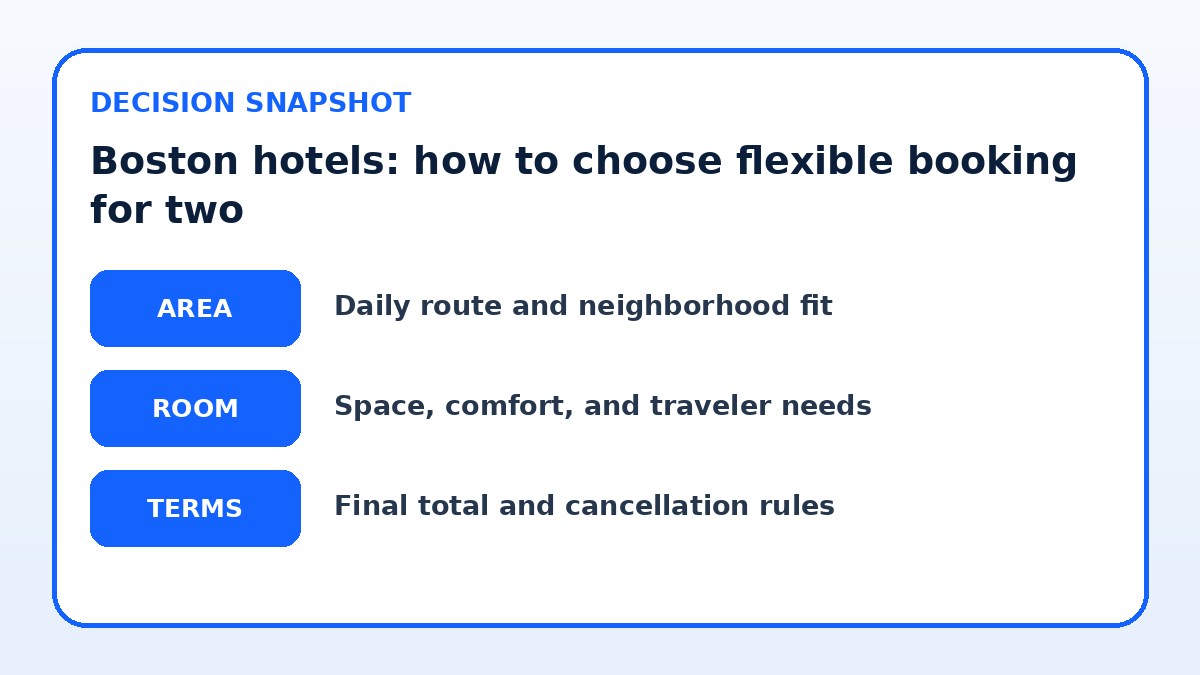 DECISION SNAPSHOT

Boston hotels: how to choose flexible booking for two

AREA
Daily route and neighborhood fit

ROOM
Space, comfort, and traveler needs

TERMS
Final total and cancellation rules